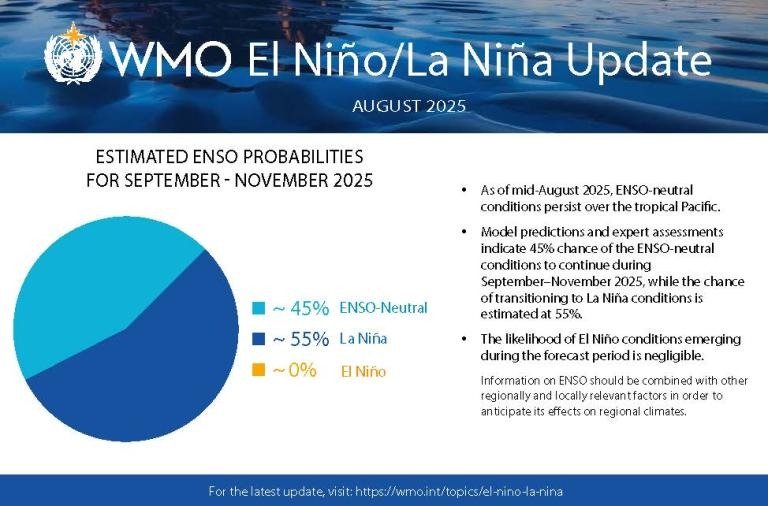 WMO El Niño/La Niña Update

AUGUST 2025

ESTIMATED ENSO PROBABILITIES FOR SEPTEMBER - NOVEMBER 2025

~ 45% ENSO-Neutral

~ 55% La Niña

~ 0% El Niño

• As of mid-August 2025, ENSO-neutral conditions persist over the tropical Pacific.

• Model predictions and expert assessments indicate 45% chance of the ENSO-neutral conditions to continue during September–November 2025, while the chance of transitioning to La Niña conditions is estimated at 55%.

• The likelihood of El Niño conditions emerging during the forecast period is negligible.

Information on ENSO should be combined with other regionally and locally relevant factors in order to anticipate its effects on regional climates.

For the latest update, visit: https://wmo.int/topics/el-nino-la-nina